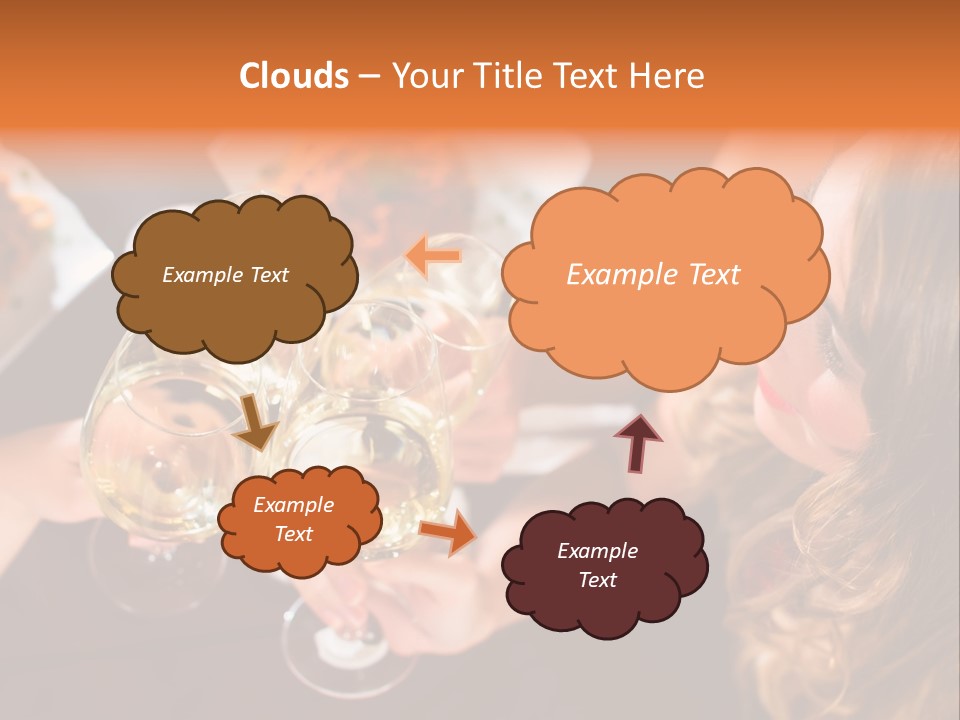 Clouds – Your Title Text Here

Example Text

Example Text

Example Text

Example Text